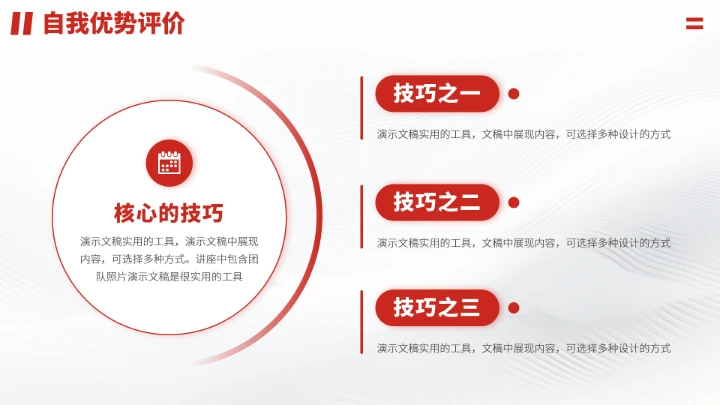 自我优势评价

核心的技巧

演示文稿实用的工具，演示文稿中展现内容，可选择多种方式。讲座中包含团队照片演示文稿是很实用的工具

技巧之一

演示文稿实用的工具，文稿中展现内容，可选择多种设计的方式

技巧之二

演示文稿实用的工具，文稿中展现内容，可选择多种设计的方式

技巧之三

演示文稿实用的工具，文稿中展现内容，可选择多种设计的方式